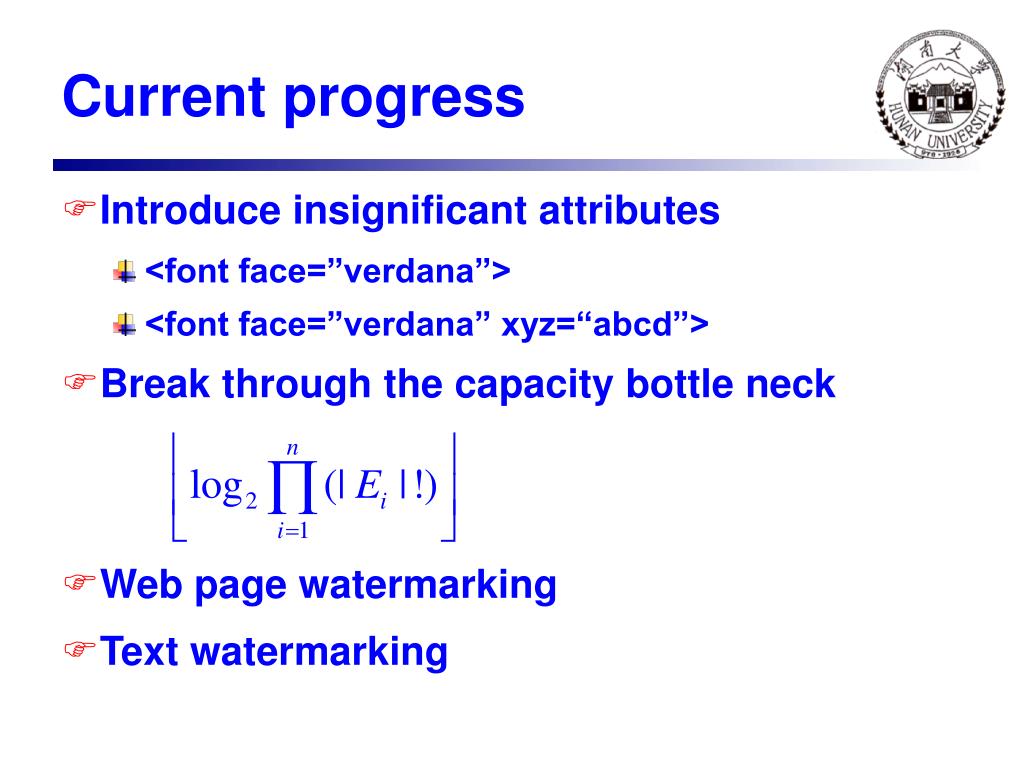 Current progress

湖南大学
HUNAN UNIVERSITY

Introduce insignificant attributes

<font face=”verdana”>

<font face=”verdana” xyz=“abcd”>

Break through the capacity bottle neck

$\left\lfloor \log_2 \prod_{i=1}^{n} (|E_i|!) \right\rfloor$

Web page watermarking

Text watermarking